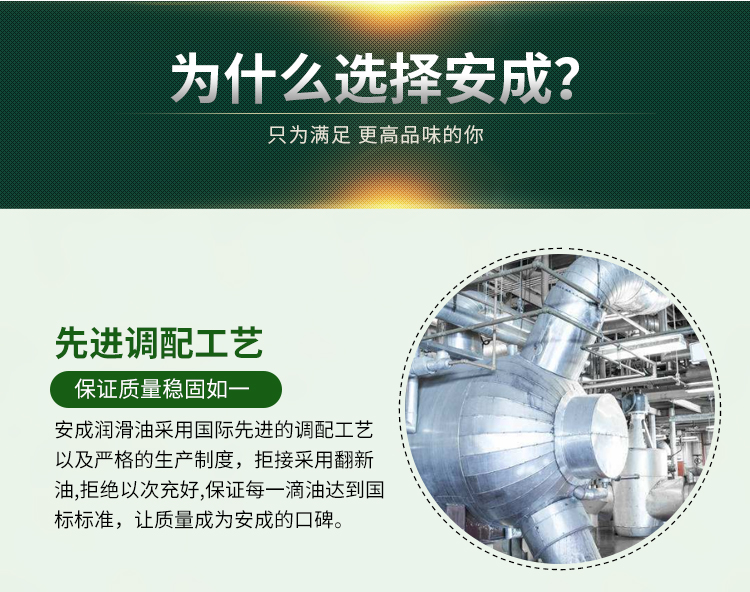 为什么选择安成?

只为满足 更高品味的你

先进调配工艺

保证质量稳固如一

安成润滑油采用国际先进的调配工艺以及严格的生产制度，拒接采用翻新油,拒绝以次充好,保证每一滴油达到国标标准，让质量成为安成的口碑。